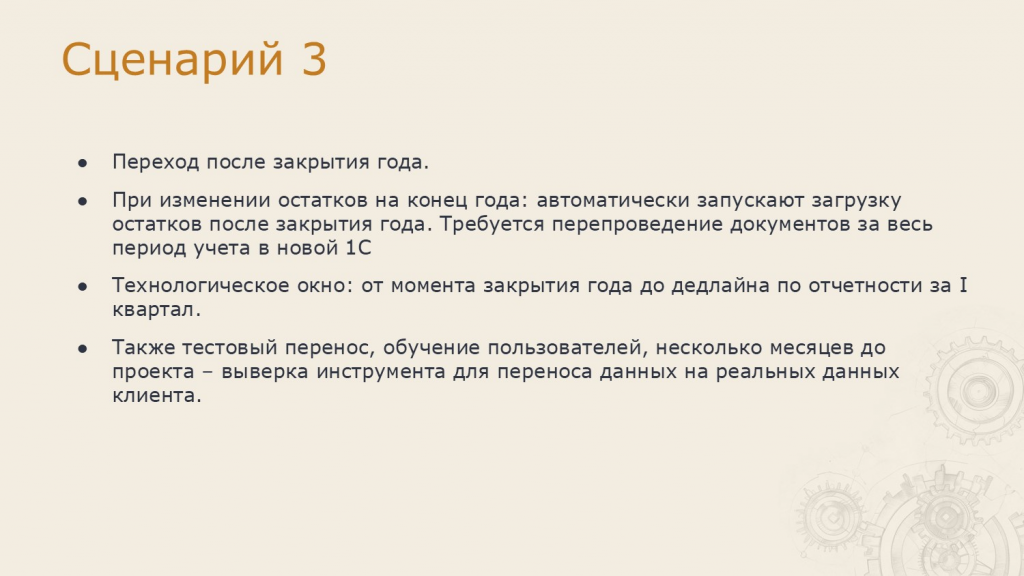 Сценарий 3

● Переход после закрытия года.

● При изменении остатков на конец года: автоматически запускают загрузку остатков после закрытия года. Требуется перепроведение документов за весь период учета в новой 1С

● Технологическое окно: от момента закрытия года до дедлайна по отчетности за I квартал.

● Также тестовый перенос, обучение пользователей, несколько месяцев до проекта – выверка инструмента для переноса данных на реальных данных клиента.